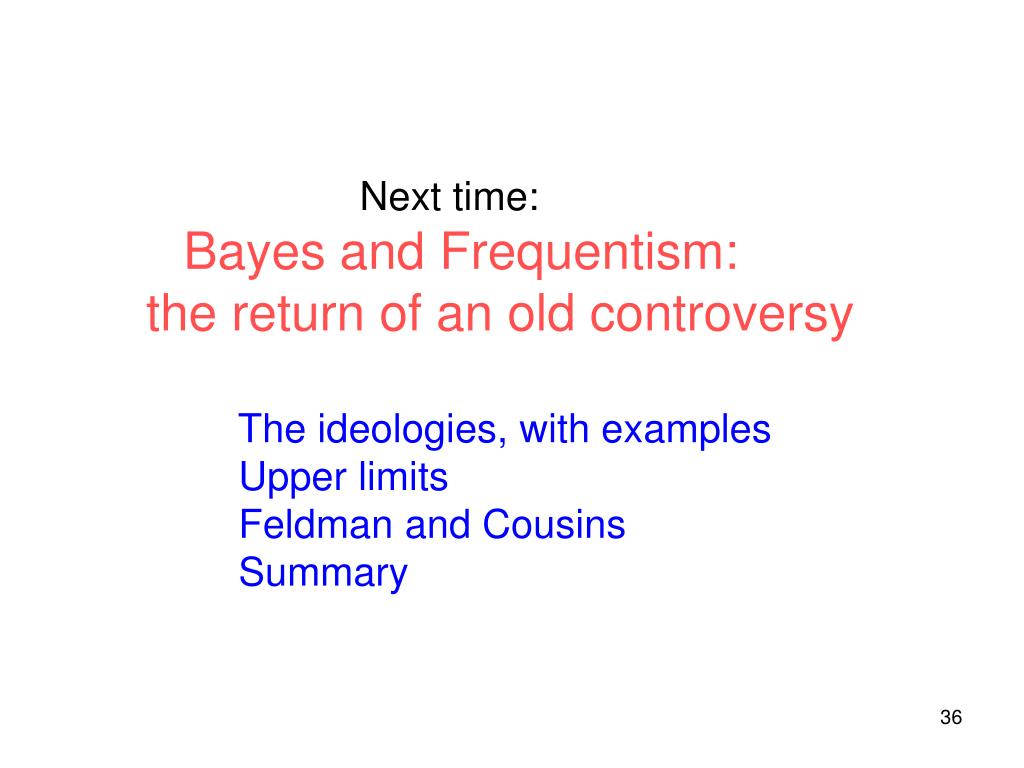 Next time:
Bayes and Frequentism:
the return of an old controversy

The ideologies, with examples
Upper limits
Feldman and Cousins
Summary

36